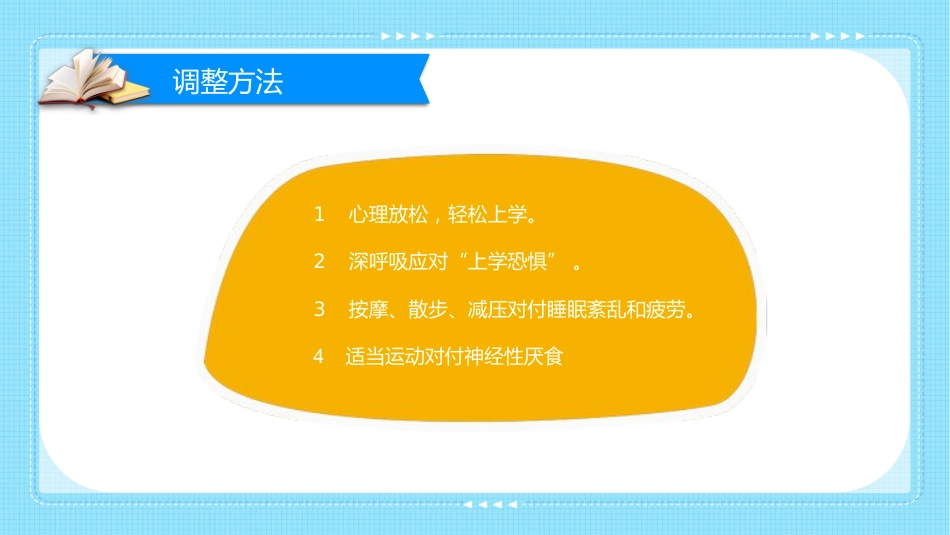 调整方法

1 心理放松，轻松上学。

2 深呼吸应对“上学恐惧”。

3 按摩、散步、减压对付睡眠紊乱和疲劳。

4 适当运动对付神经性厌食